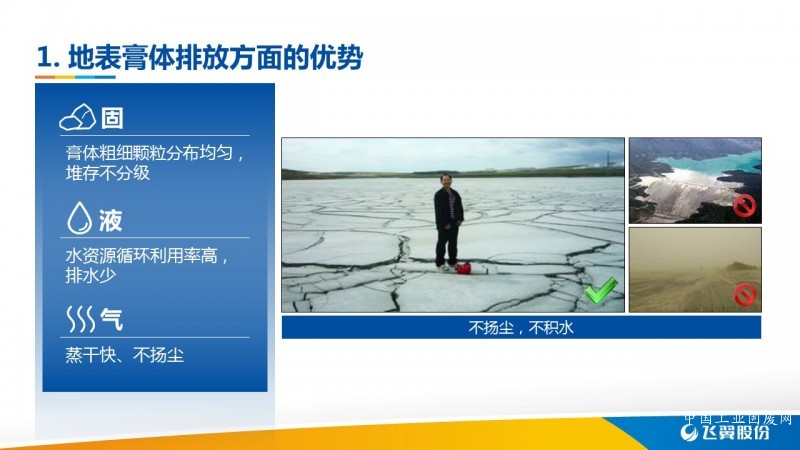 1. 地表膏体排放方面的优势

固

膏体粗细颗粒分布均匀，堆存不分级

液

水资源循环利用率高，排水少

气

蒸干快、不扬尘

不扬尘，不积水

中国工业固废网

飞翼股份